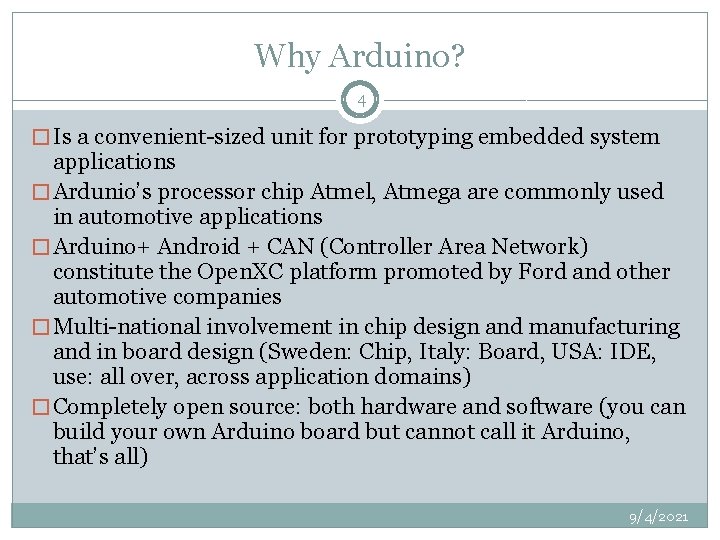 Why Arduino?

4

□ Is a convenient-sized unit for prototyping embedded system applications

□ Ardunio's processor chip Atmel, Atmega are commonly used in automotive applications

□ Arduino+ Android + CAN (Controller Area Network) constitute the OpenXC platform promoted by Ford and other automotive companies

□ Multi-national involvement in chip design and manufacturing and in board design (Sweden: Chip, Italy: Board, USA: IDE, use: all over, across application domains)

□ Completely open source: both hardware and software (you can build your own Arduino board but cannot call it Arduino, that's all)

9/4/2021